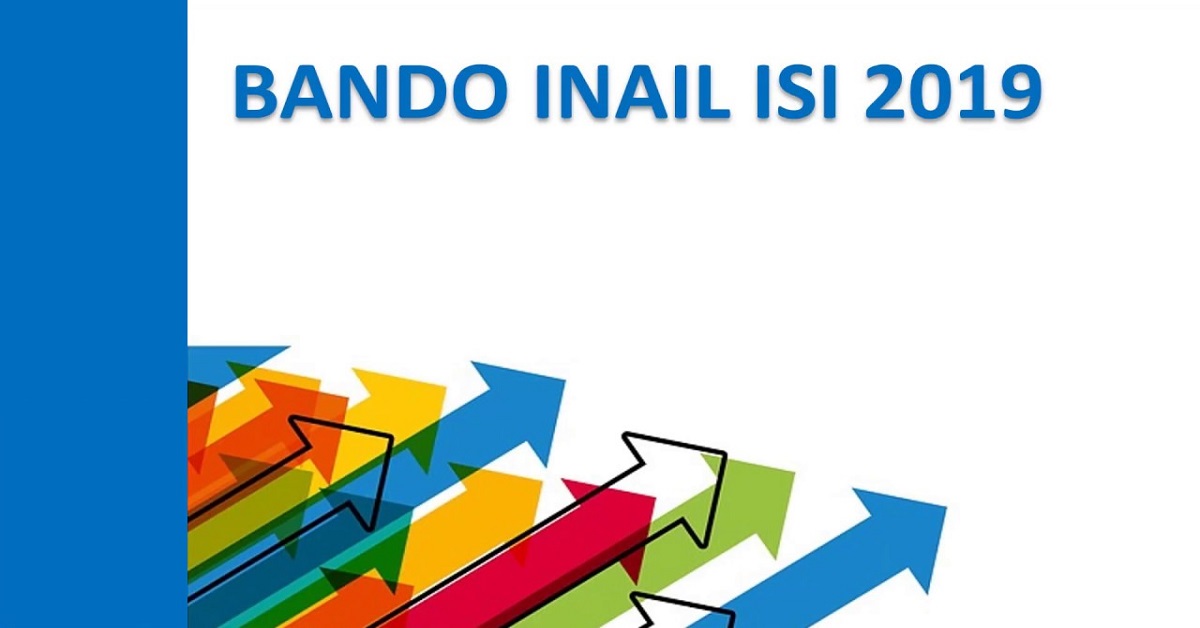 BANDO INAIL ISI 2019